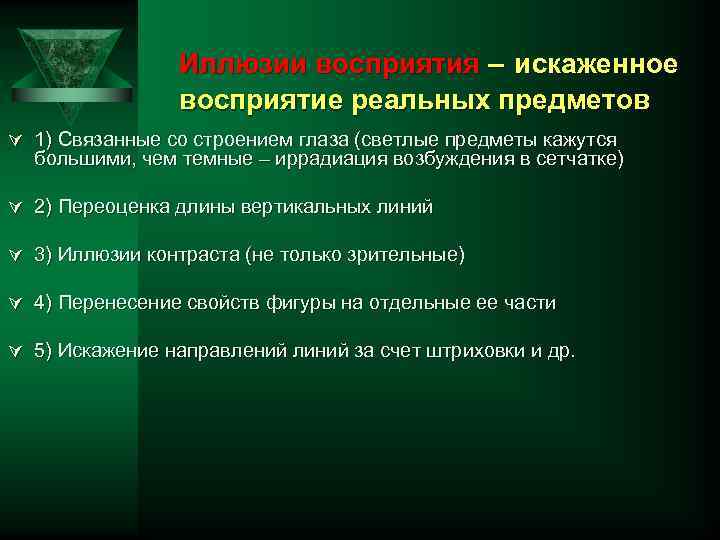 Иллюзии восприятия – искаженное восприятие реальных предметов

1) Связанные со строением глаза (светлые предметы кажутся большими, чем темные – иррадиация возбуждения в сетчатке)

2) Переоценка длины вертикальных линий

3) Иллюзии контраста (не только зрительные)

4) Перенесение свойств фигуры на отдельные ее части

5) Искажение направлений линий за счет штриховки и др.